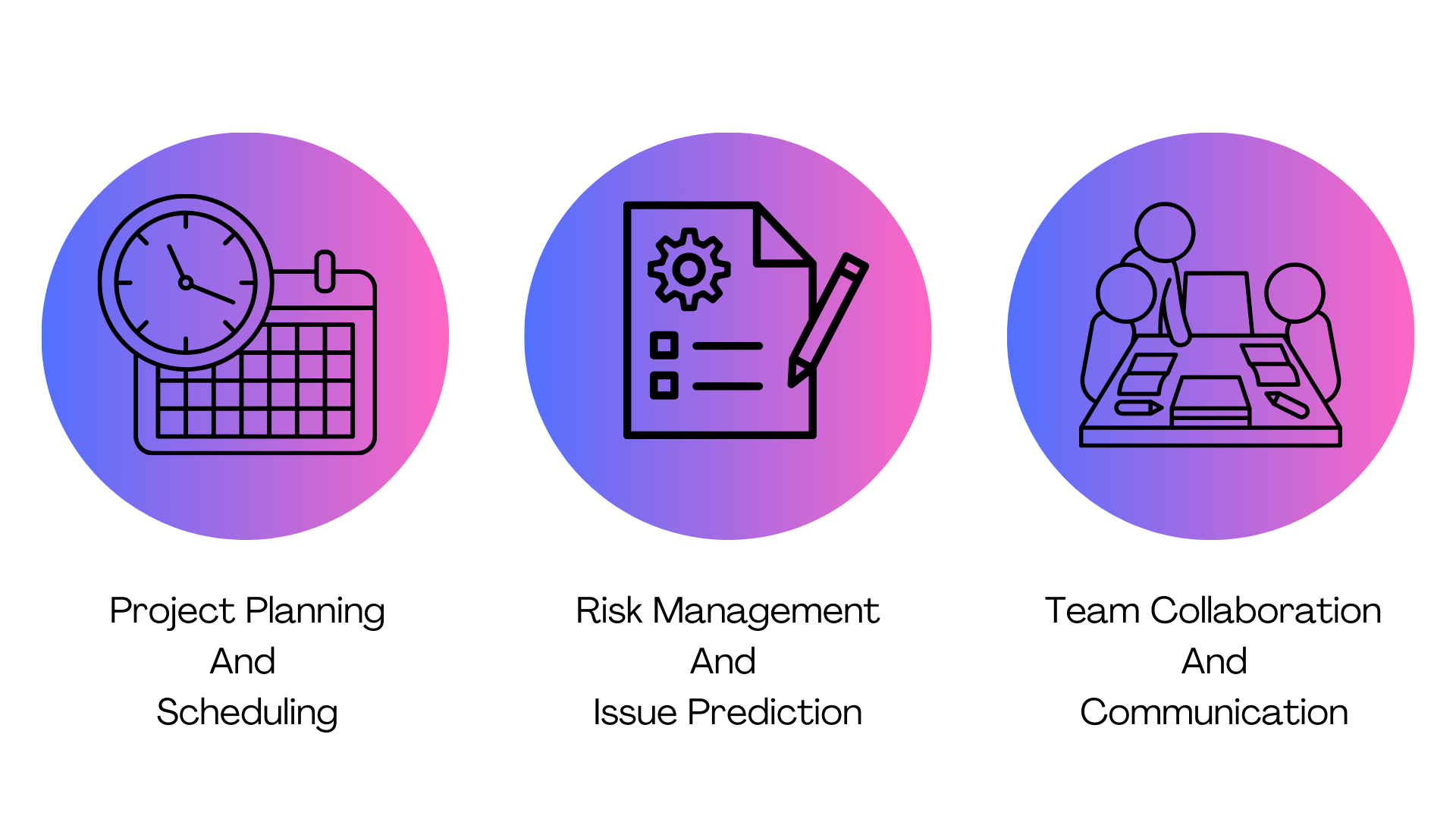 Project Planning
And
Scheduling

Risk Management
And
Issue Prediction

Team Collaboration
And
Communication